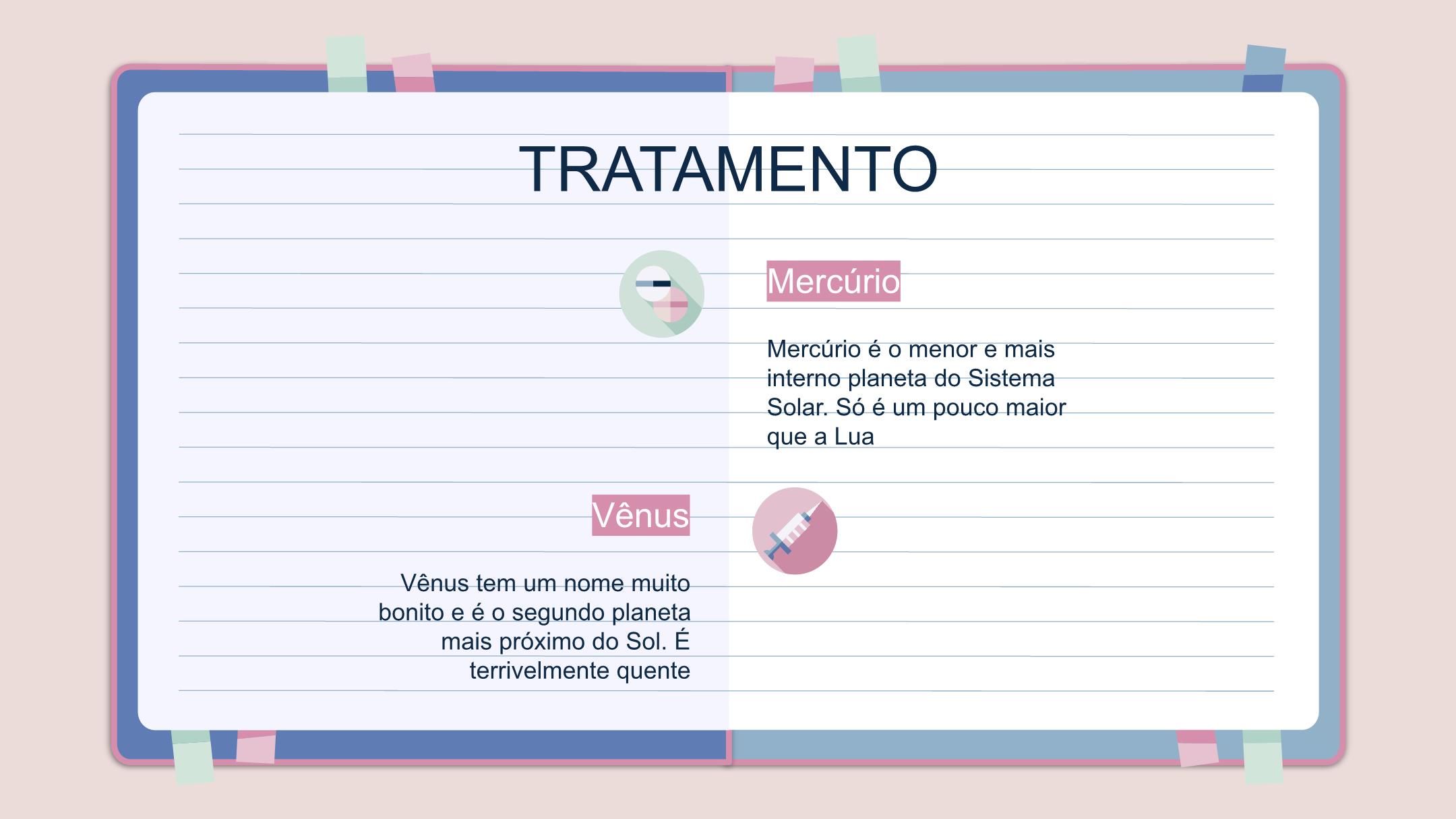 TRATAMENTO

Mercúrio

Mercúrio é o menor e mais interno planeta do Sistema Solar. Só é um pouco maior que a Lua

Vênus

Vênus tem um nome muito bonito e é o segundo planeta mais próximo do Sol. É terrivelmente quente